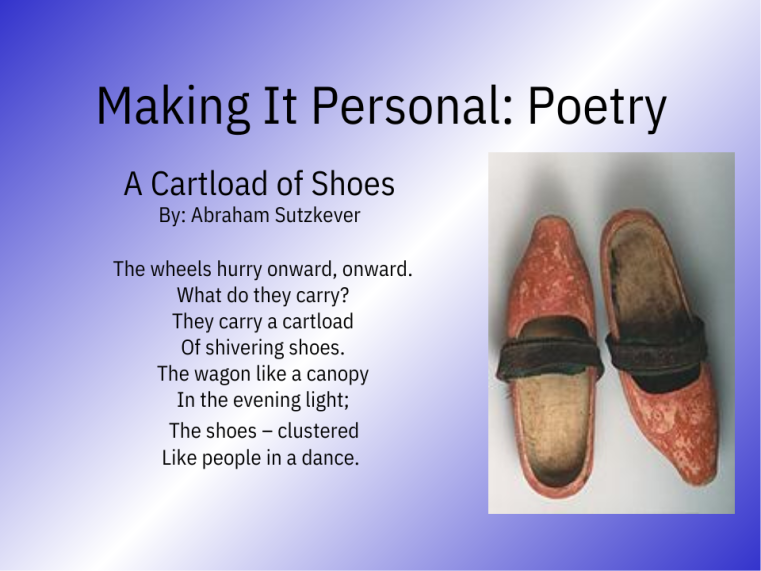 Making It Personal: Poetry

A Cartload of Shoes
By: Abraham Sutzkever

The wheels hurry onward, onward.
What do they carry?
They carry a cartload
Of shivering shoes.
The wagon like a canopy
In the evening light;
The shoes – clustered
Like people in a dance.